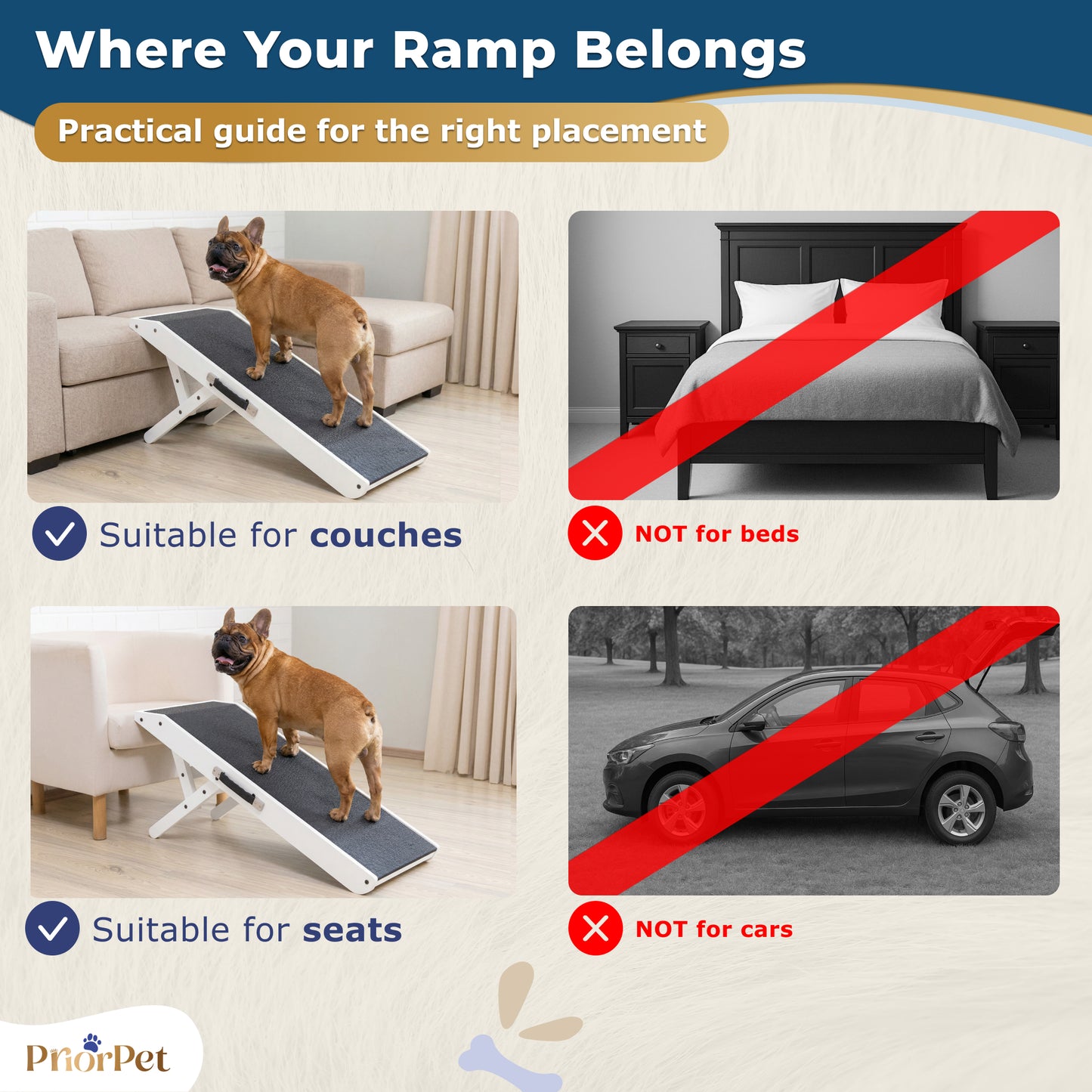 Where Your Ramp Belongs

Practical guide for the right placement

Suitable for couches

NOT for beds

Suitable for seats

NOT for cars

PriorPet